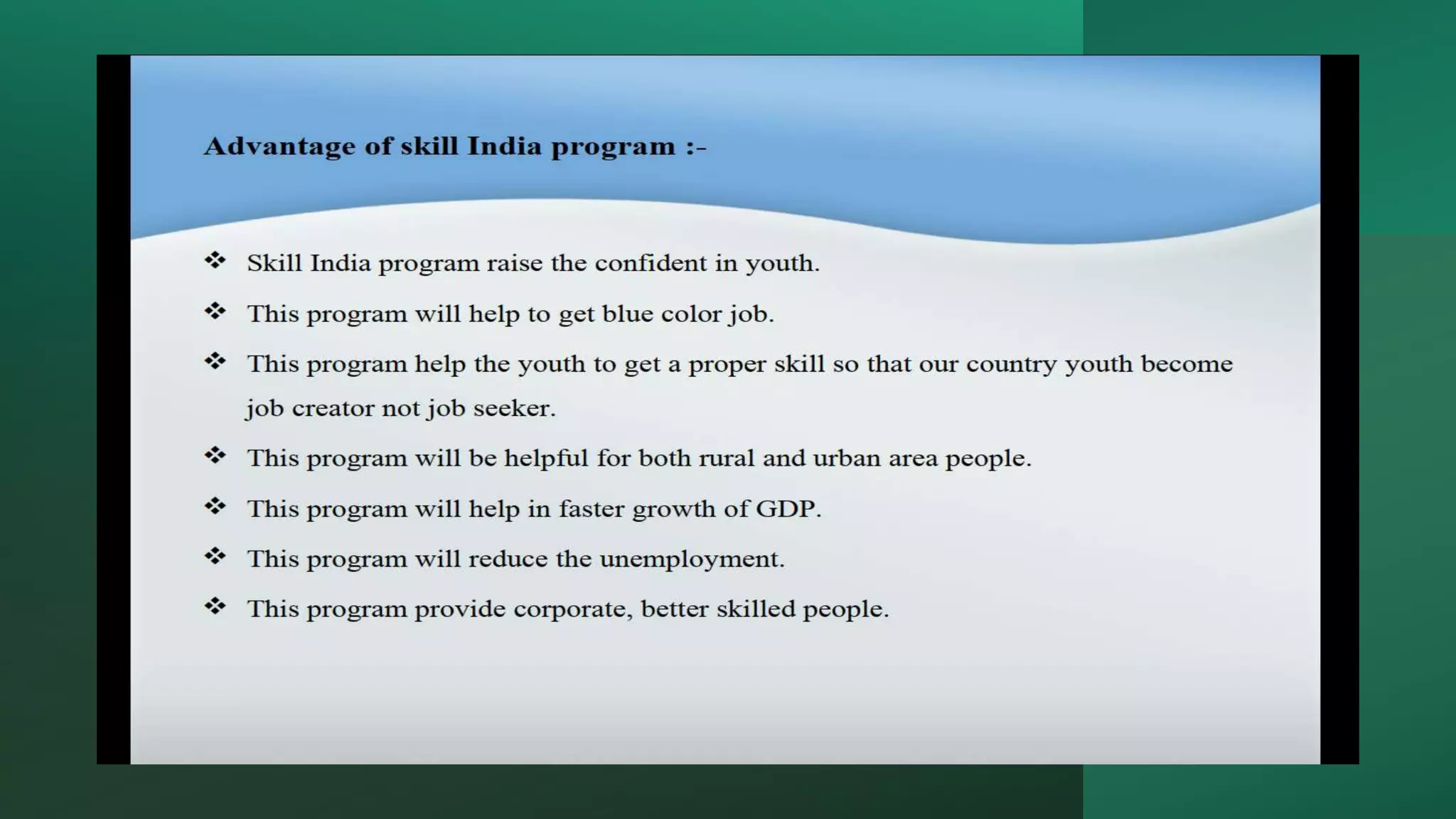 Advantage of skill India program :-

❖ Skill India program raise the confident in youth.

❖ This program will help to get blue color job.

❖ This program help the youth to get a proper skill so that our country youth become job creator not job seeker.

❖ This program will be helpful for both rural and urban area people.

❖ This program will help in faster growth of GDP.

❖ This program will reduce the unemployment.

❖ This program provide corporate, better skilled people.